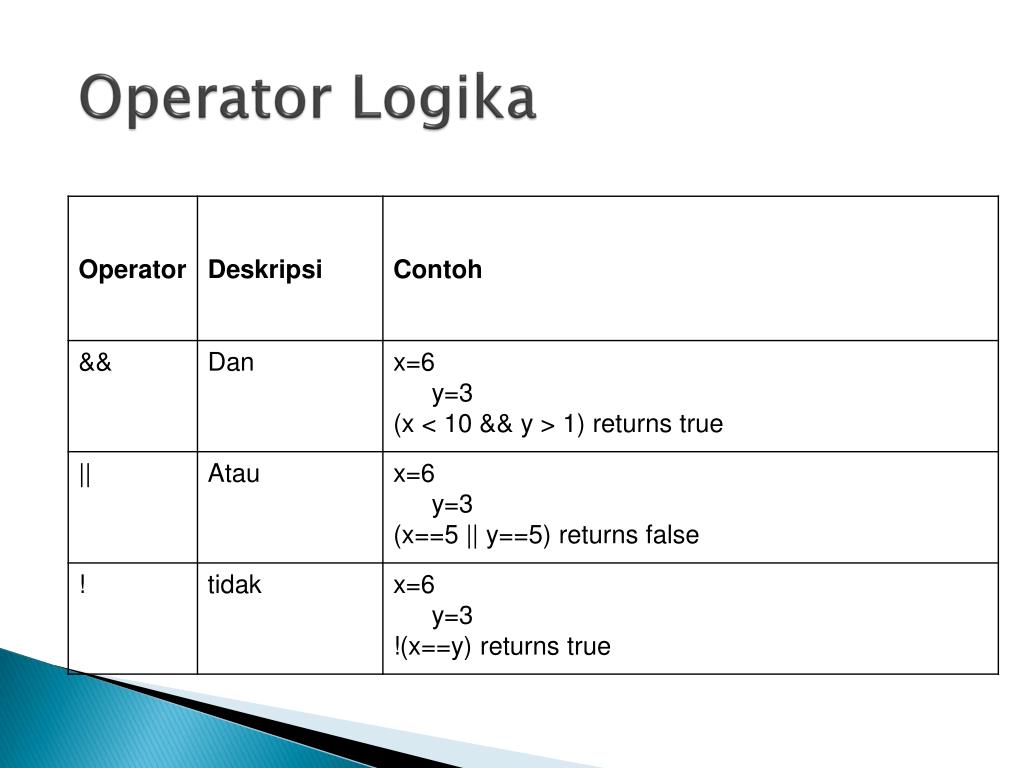 Operator Logika

| Operator | Deskripsi | Contoh |
|---|---|---|
| && | Dan | x=6 y=3 (x < 10 && y > 1) returns true |
| \|\| | Atau | x=6 y=3 (x==5 \|\| y==5) returns false |
| ! | tidak | x=6 y=3 !(x==y) returns true |